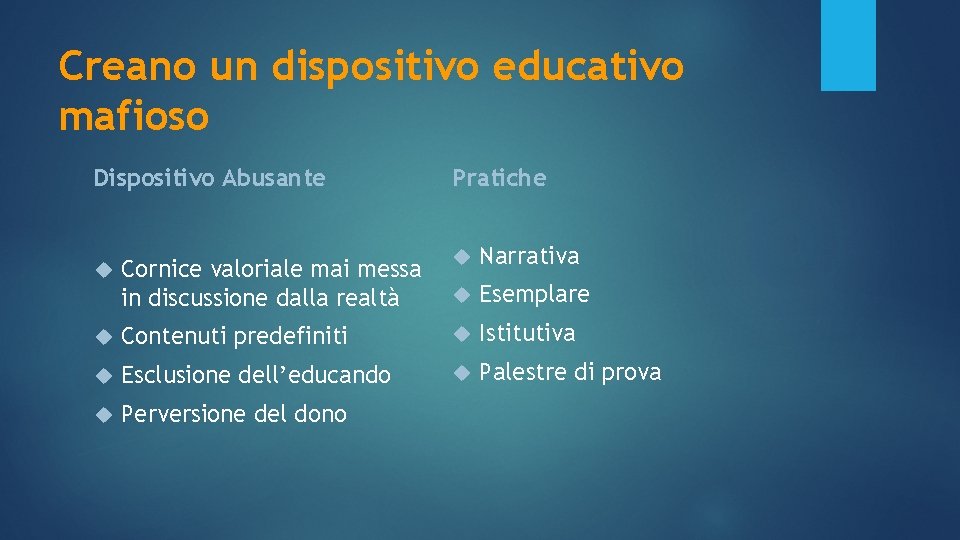 Creano un dispositivo educativo mafioso

Dispositivo Abusante

Cornice valoriale mai messa in discussione dalla realtà

Contenuti predefiniti

Esclusione dell’educando

Perversione del dono

Pratiche

Narrativa

Esemplare

Istitutiva

Palestre di prova